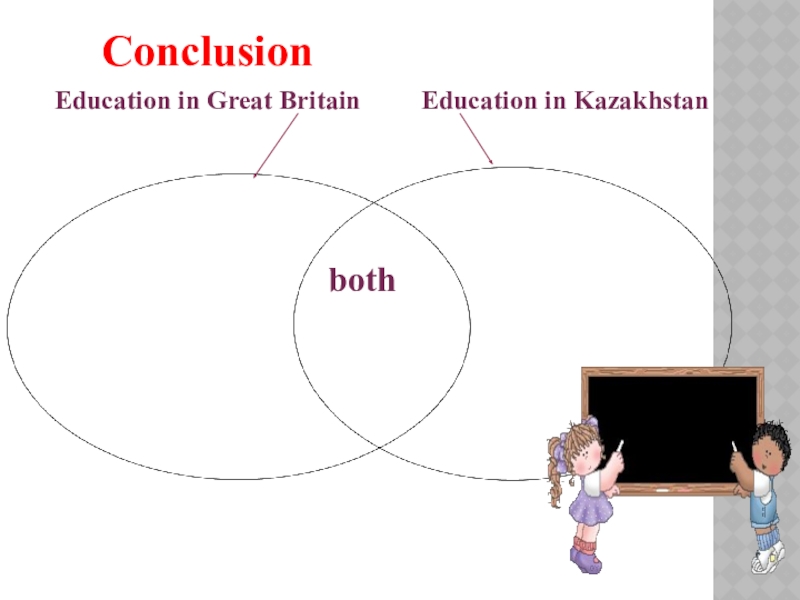 Conclusion

Education in Great Britain

Education in Kazakhstan

both